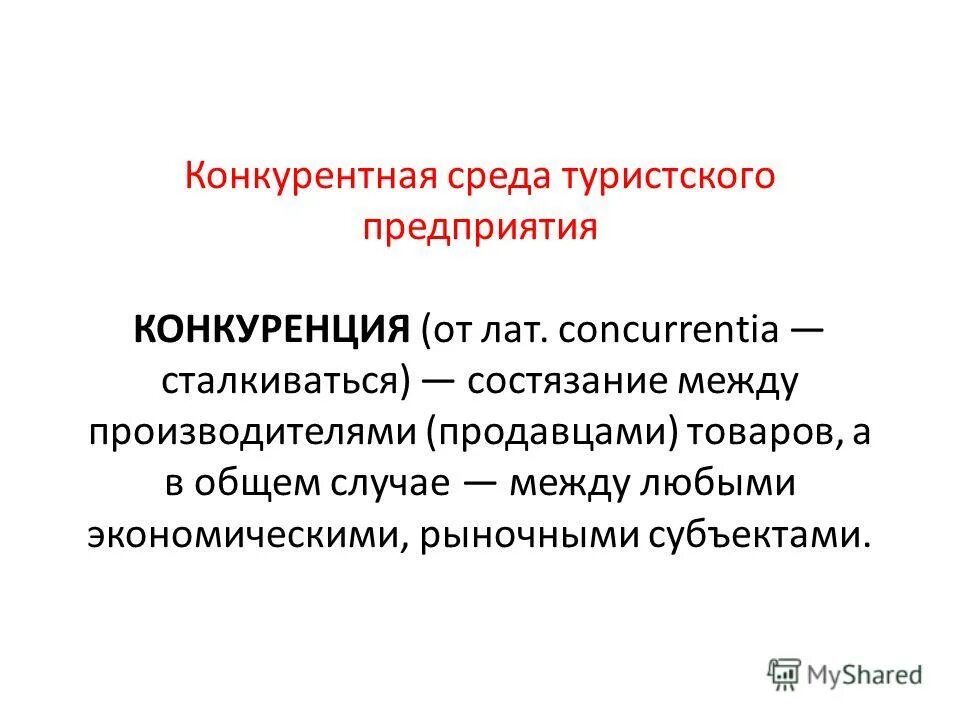 Конкурентная среда туристского предприятия

КОНКУРЕНЦИЯ (от лат. concurrentia — сталкиваться) — состязание между производителями (продавцами) товаров, а в общем случае — между любыми экономическими, рыночными субъектами.

MyShared